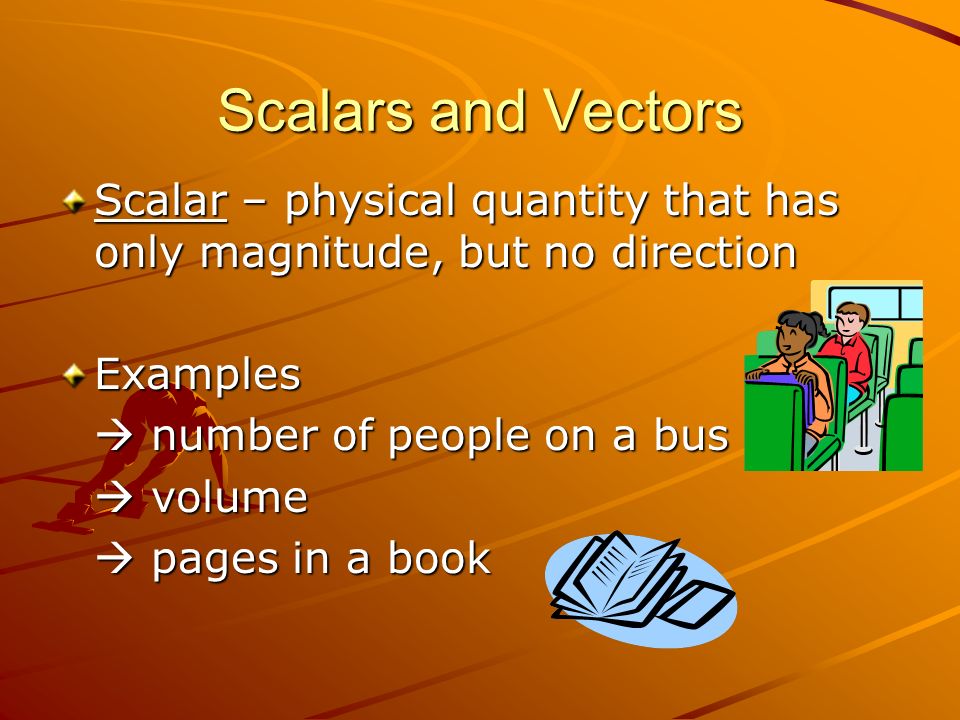 Scalars and Vectors

Scalar – physical quantity that has only magnitude, but no direction

Examples
→ number of people on a bus
→ volume
→ pages in a book